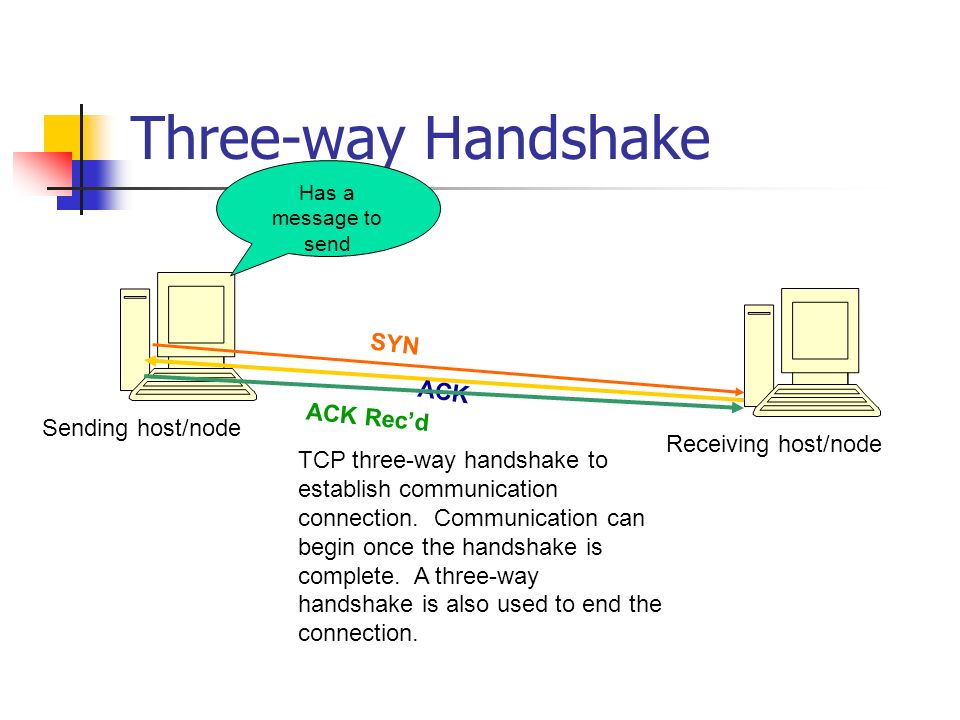 Three-way Handshake

Has a message to send

SYN

ACK

ACK Rec'd

Sending host/node

Receiving host/node

TCP three-way handshake to establish communication connection. Communication can begin once the handshake is complete. A three-way handshake is also used to end the connection.